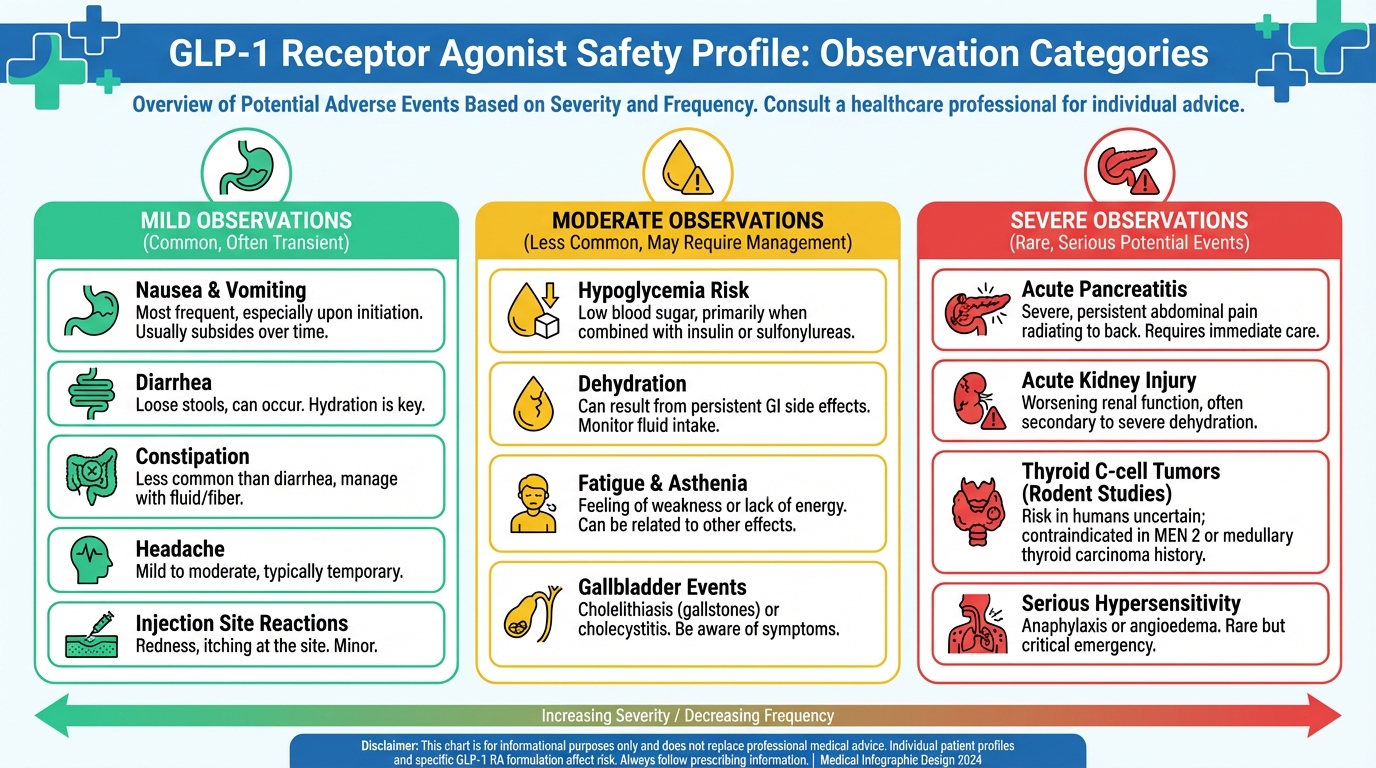 GLP-1 Receptor Agonist Safety Profile: Observation Categories

Overview of Potential Adverse Events Based on Severity and Frequency. Consult a healthcare professional for individual advice.

MILD OBSERVATIONS
(Common, Often Transient)

Nausea & Vomiting
Most frequent, especially upon initiation. Usually subsides over time.

Diarrhea
Loose stools, can occur. Hydration is key.

Constipation
Less common than diarrhea, manage with fluid/fiber.

Headache
Mild to moderate, typically temporary.

Injection Site Reactions
Redness, itching at the site. Minor.

MODERATE OBSERVATIONS
(Less Common, May Require Management)

Hypoglycemia Risk
Low blood sugar, primarily when combined with insulin or sulfonylureas.

Dehydration
Can result from persistent GI side effects. Monitor fluid intake.

Fatigue & Asthenia
Feeling of weakness or lack of energy. Can be related to other effects.

Gallbladder Events
Cholelithiasis (gallstones) or cholecystitis. Be aware of symptoms.

SEVERE OBSERVATIONS
(Rare, Serious Potential Events)

Acute Pancreatitis
Severe, persistent abdominal pain radiating to back. Requires immediate care.

Acute Kidney Injury
Worsening renal function, often secondary to severe dehydration.

Thyroid C-cell Tumors (Rodent Studies)
Risk in humans uncertain; contraindicated in MEN 2 or medullary thyroid carcinoma history.

Serious Hypersensitivity
Anaphylaxis or angioedema. Rare but critical emergency.

Increasing Severity / Decreasing Frequency

Disclaimer: This chart is for informational purposes only and does not replace professional medical advice. Individual patient profiles and specific GLP-1 RA formulation affect risk. Always follow prescribing information. | Medical Infographic Design 2024